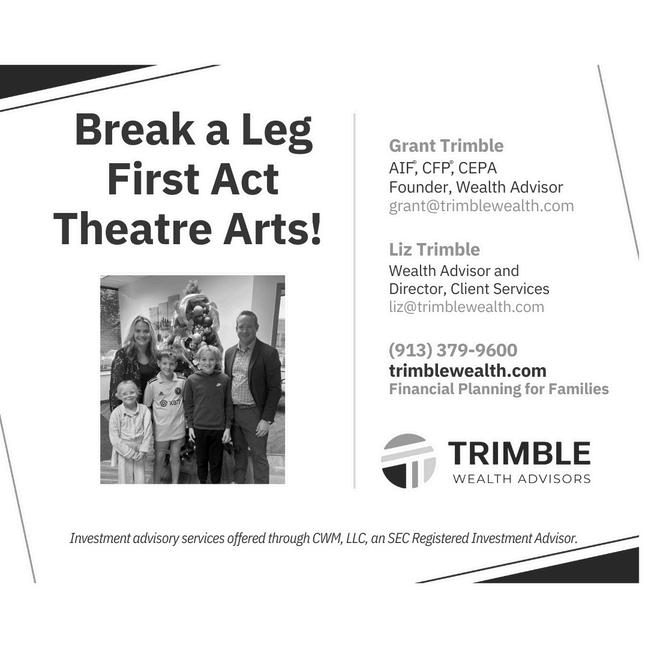 Break a Leg
First Act
Theatre Arts!

Grant Trimble
AIF®, CFP®, CEPA
Founder, Wealth Advisor
grant@trimblewealth.com

Liz Trimble
Wealth Advisor and
Director, Client Services
liz@trimblewealth.com

(913) 379-9600
trimblewealth.com
Financial Planning for Families

TRIMBLE
WEALTH ADVISORS

Investment advisory services offered through CWM, LLC, an SEC Registered Investment Advisor.